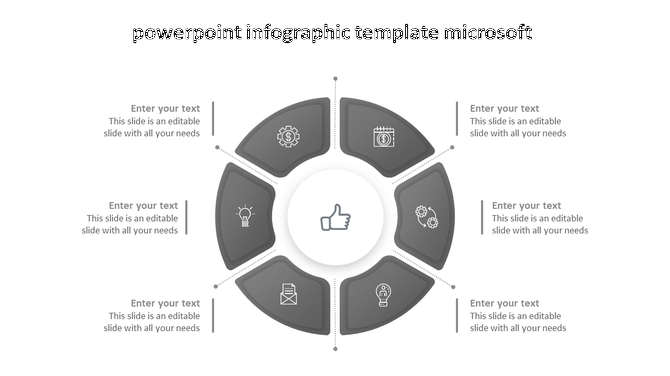 powerpoint infographic template microsoft

Enter your text
This slide is an editable slide with all your needs

Enter your text
This slide is an editable slide with all your needs

Enter your text
This slide is an editable slide with all your needs

Enter your text
This slide is an editable slide with all your needs

Enter your text
This slide is an editable slide with all your needs

Enter your text
This slide is an editable slide with all your needs